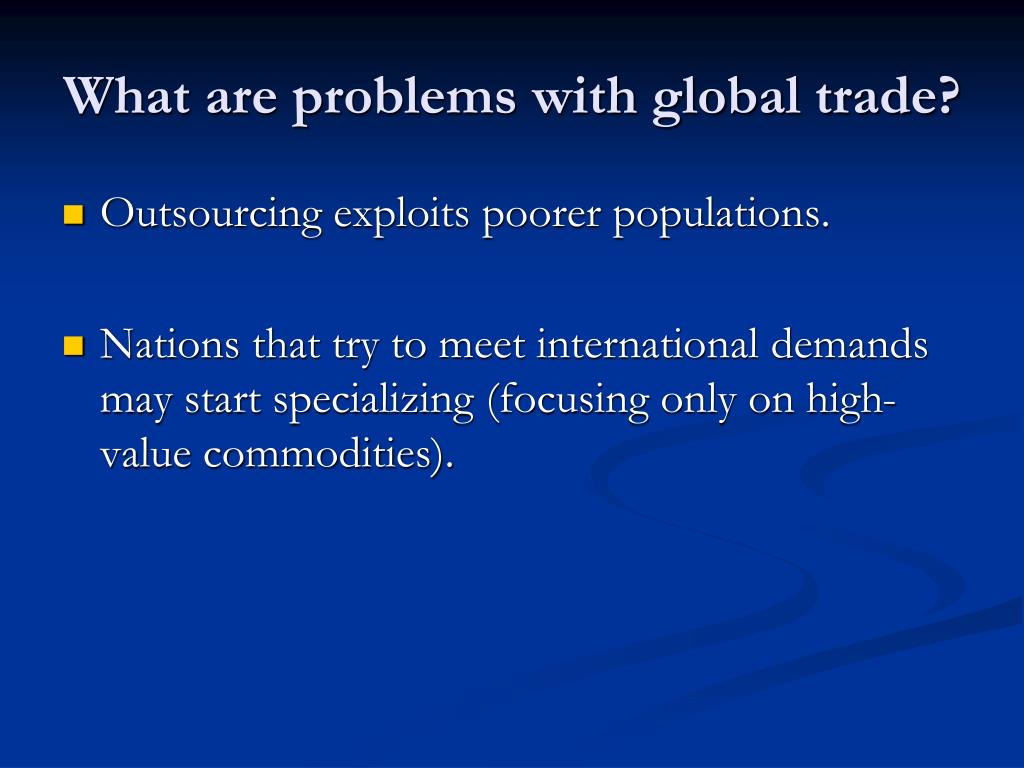 What are problems with global trade?

Outsourcing exploits poorer populations.

Nations that try to meet international demands may start specializing (focusing only on high-value commodities).